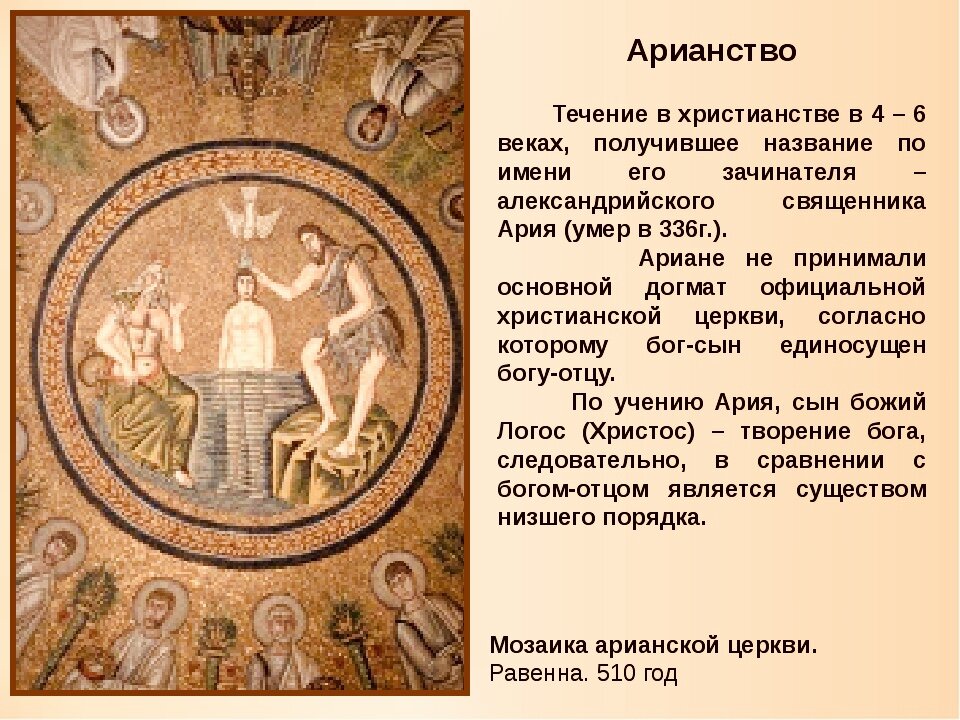 Арианство

Течение в христианстве в 4 – 6 веках, получившее название по имени его зачинателя – александрийского священника Ария (умер в 336г.).

Ариане не принимали основной догмат официальной христианской церкви, согласно которому бог-сын единосущен богу-отцу.

По учению Ария, сын божий Логос (Христос) – творение бога, следовательно, в сравнении с богом-отцом является существом низшего порядка.

Мозаика арианской церкви.
Равенна. 510 год